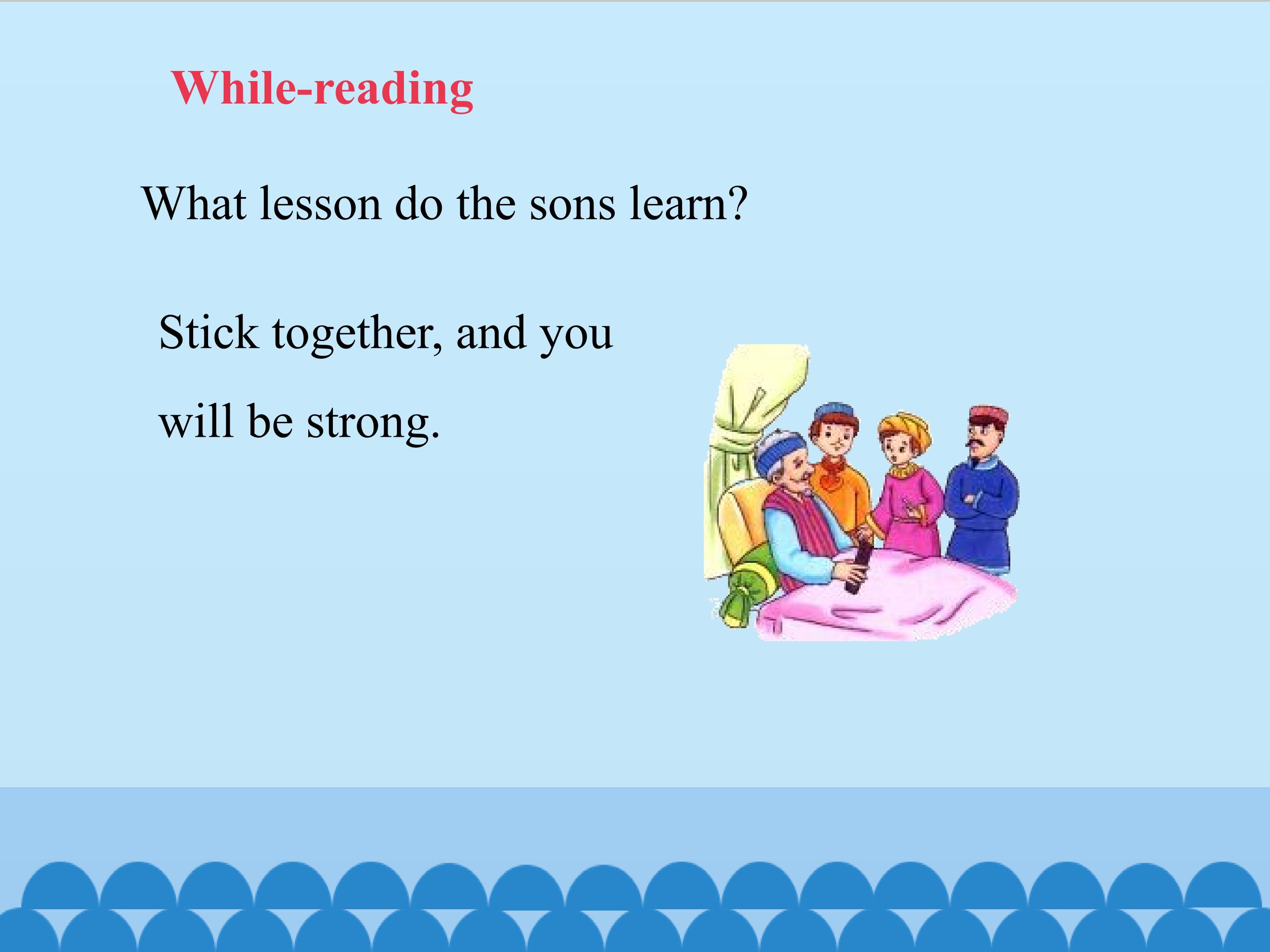 While-reading

What lesson do the sons learn?

Stick together, and you will be strong.